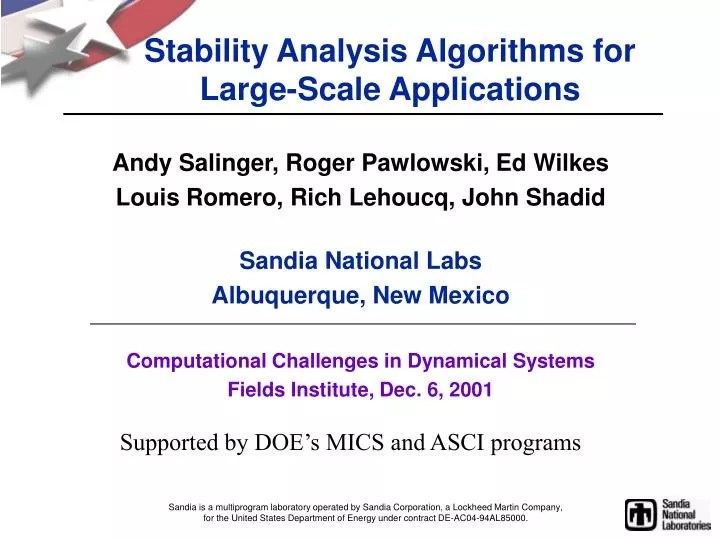 Stability Analysis Algorithms for Large-Scale Applications

Andy Salinger, Roger Pawlowski, Ed Wilkes
Louis Romero, Rich Lehoucq, John Shadid

Sandia National Labs
Albuquerque, New Mexico

Computational Challenges in Dynamical Systems
Fields Institute, Dec. 6, 2001

Supported by DOE's MICS and ASCI programs

Sandia is a multiprogram laboratory operated by Sandia Corporation, a Lockheed Martin Company, for the United States Department of Energy under contract DE-AC04-94AL85000.

Sandia National Laboratories